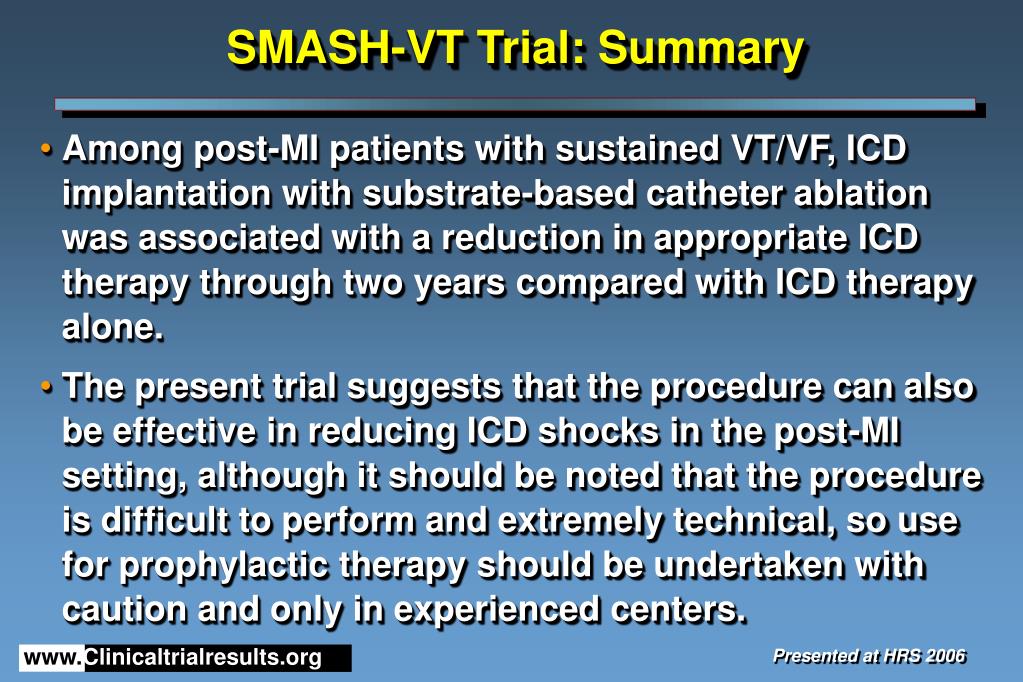 SMASH-VT Trial: Summary

• Among post-MI patients with sustained VT/VF, ICD implantation with substrate-based catheter ablation was associated with a reduction in appropriate ICD therapy through two years compared with ICD therapy alone.

• The present trial suggests that the procedure can also be effective in reducing ICD shocks in the post-MI setting, although it should be noted that the procedure is difficult to perform and extremely technical, so use for prophylactic therapy should be undertaken with caution and only in experienced centers.

www.Clinicaltrialresults.org

Presented at HRS 2006